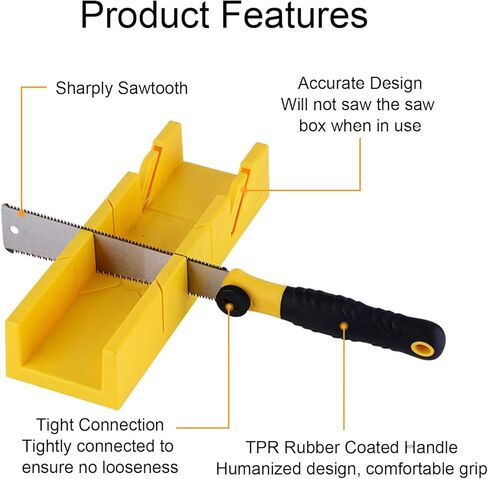 Product Features

Sharply Sawtooth

Accurate Design
Will not saw the saw box when in use

Tight Connection
Tightly connected to ensure no looseness

TPR Rubber Coated Handle
Humanized design, comfortable grip